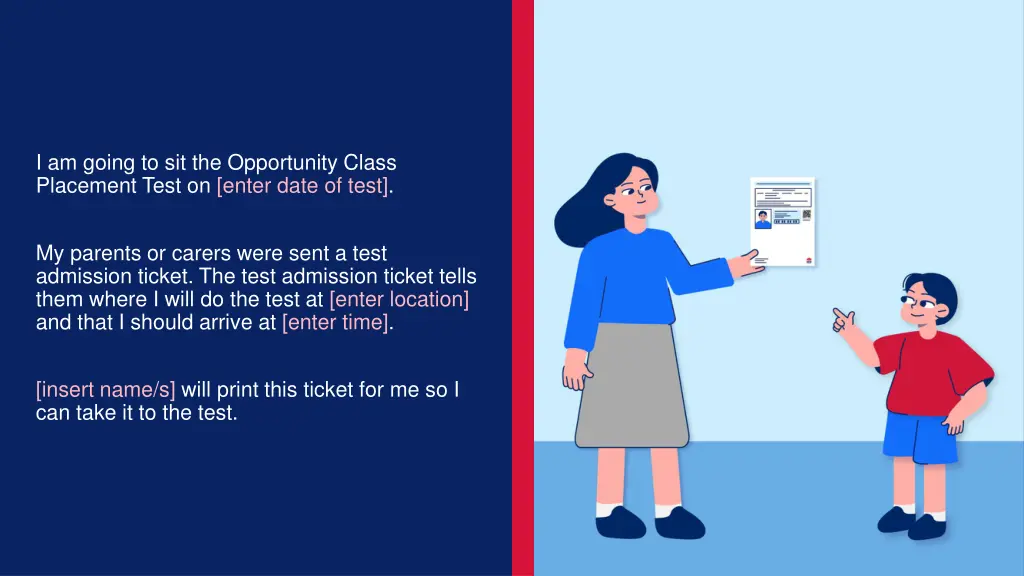 I am going to sit the Opportunity Class Placement Test on [enter date of test].

My parents or carers were sent a test admission ticket. The test admission ticket tells them where I will do the test at [enter location] and that I should arrive at [enter time].

[insert name/s] will print this ticket for me so I can take it to the test.